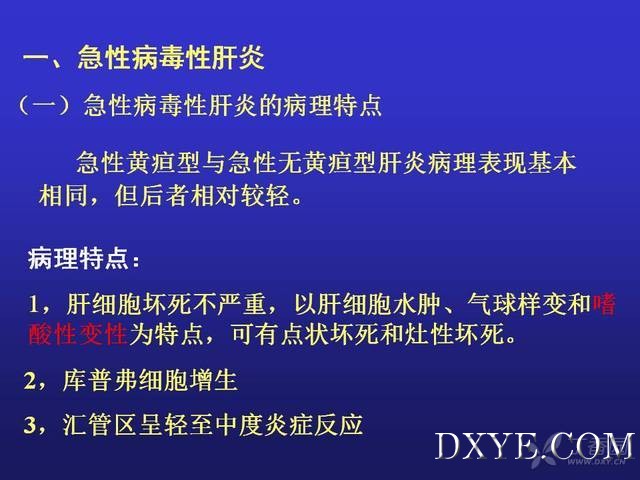 一、急性病毒性肝炎

（一）急性病毒性肝炎的病理特点

急性黄疸型与急性无黄疸型肝炎病理表现基本相同，但后者相对较轻。

病理特点：

1，肝细胞坏死不严重，以肝细胞水肿、气球样变和嗜酸性变性为特点，可有点状坏死和灶性坏死。

2，库普弗细胞增生

3，汇管区呈轻至中度炎症反应

DXYE.COM

WWW.DXY.CN